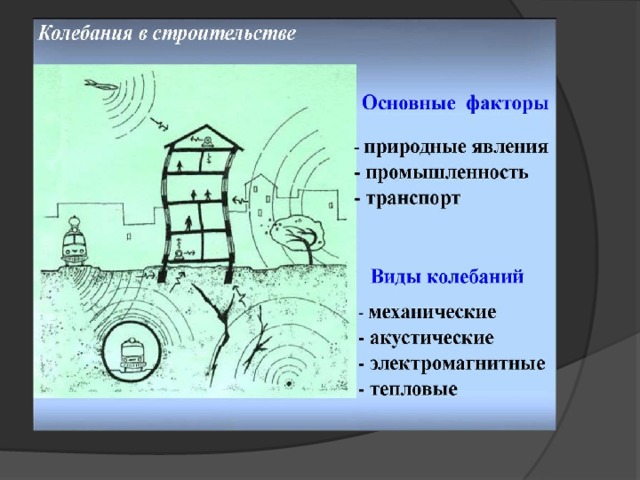 Колебания в строительстве

Основные факторы

- природные явления
- промышленность
- транспорт

Виды колебаний

- механические
- акустические
- электромагнитные
- тепловые